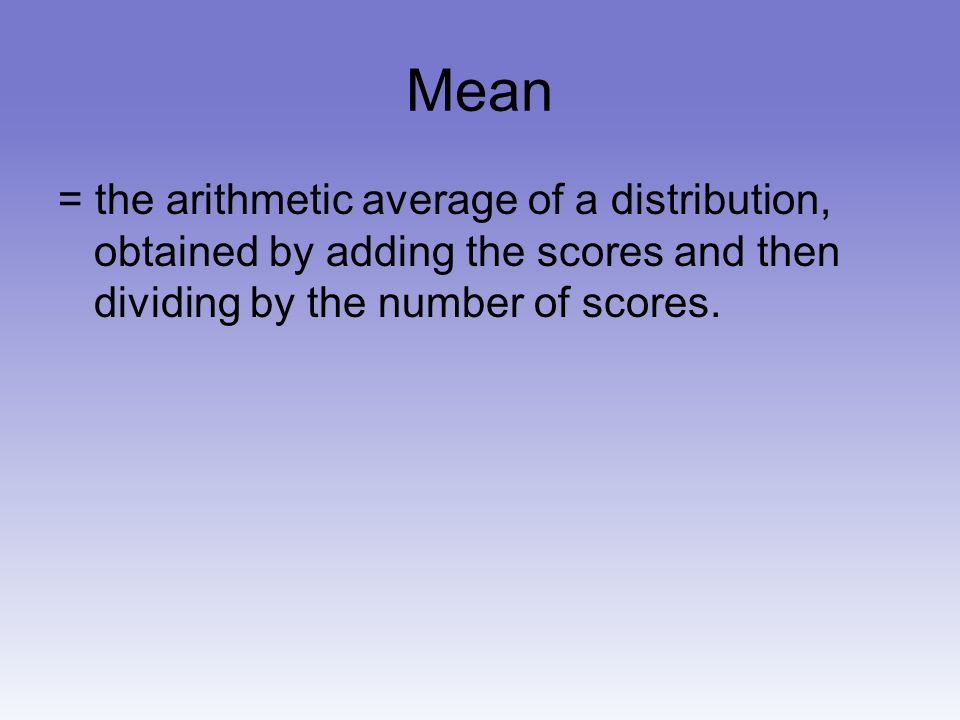 Mean

= the arithmetic average of a distribution, obtained by adding the scores and then dividing by the number of scores.